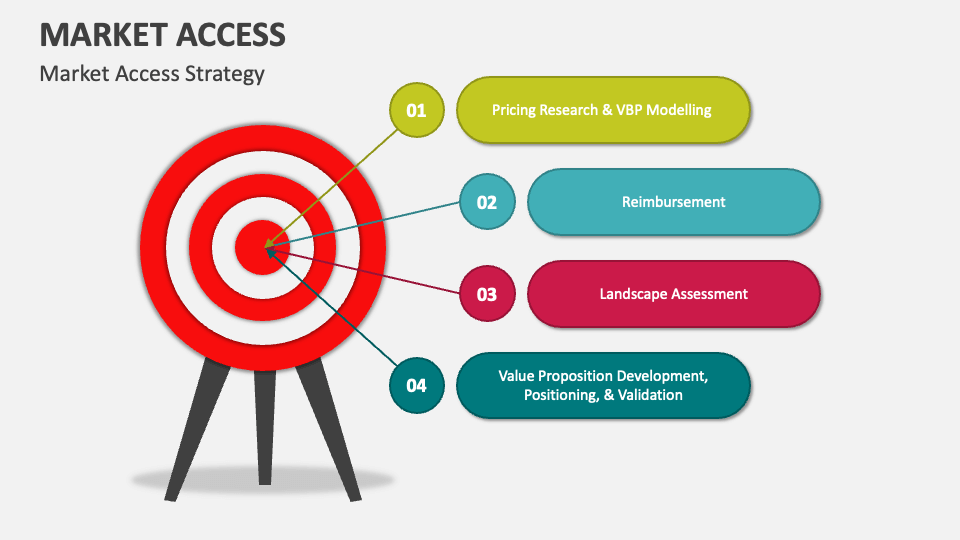 MARKET ACCESS

Market Access Strategy

01

Pricing Research & VBP Modelling

02

Reimbursement

03

Landscape Assessment

04

Value Proposition Development, Positioning, & Validation